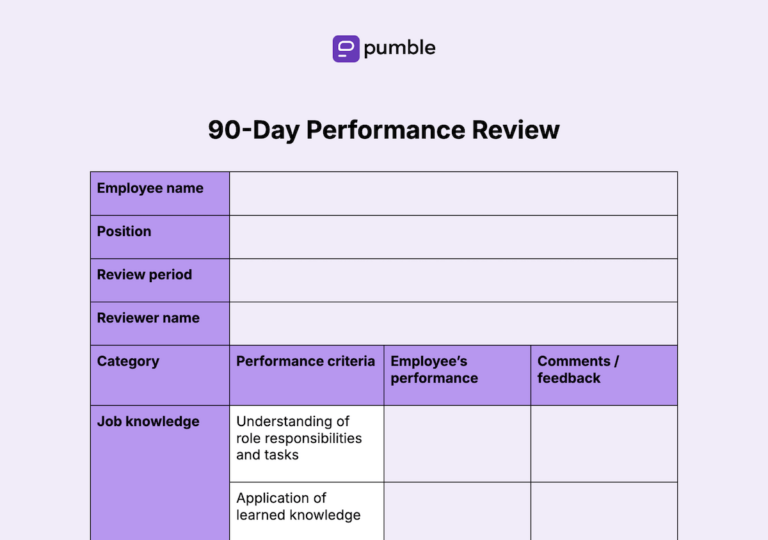 pumble

90-Day Performance Review

| Employee name | | | |
|---|---|---|---|
| Position | | | |
| Review period | | | |
| Reviewer name | | | |
| Category | Performance criteria | Employee's performance | Comments / feedback |
| Job knowledge | Understanding of role responsibilities and tasks | | |
| | Application of learned knowledge | | |